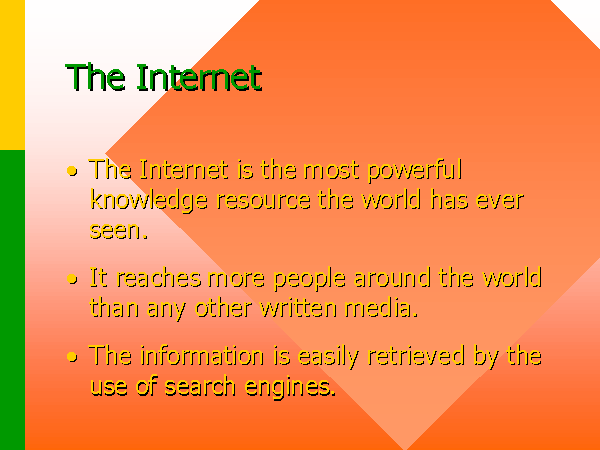 The Internet

• The Internet is the most powerful knowledge resource the world has ever seen.

• It reaches more people around the world than any other written media.

• The information is easily retrieved by the use of search engines.